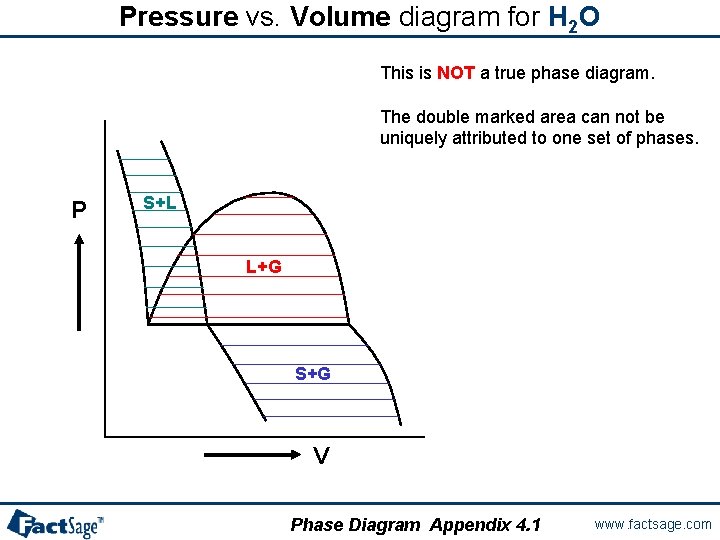 Pressure vs. Volume diagram for $H_2O$

This is NOT a true phase diagram.

The double marked area can not be uniquely attributed to one set of phases.

P

S+L

L+G

S+G

V

FactSage™

Phase Diagram Appendix 4.1

www.factsage.com